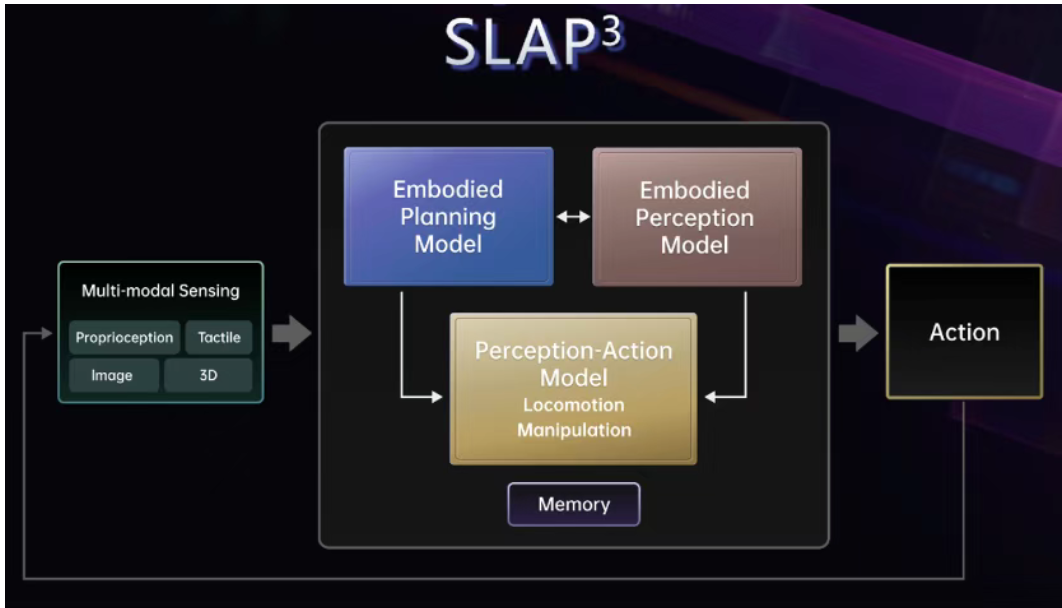 $SLAP^3$

Multi-modal Sensing

Proprioception

Tactile

Image

3D

Embodied Planning Model

Embodied Perception Model

Perception-Action Model

Locomotion

Manipulation

Memory

Action